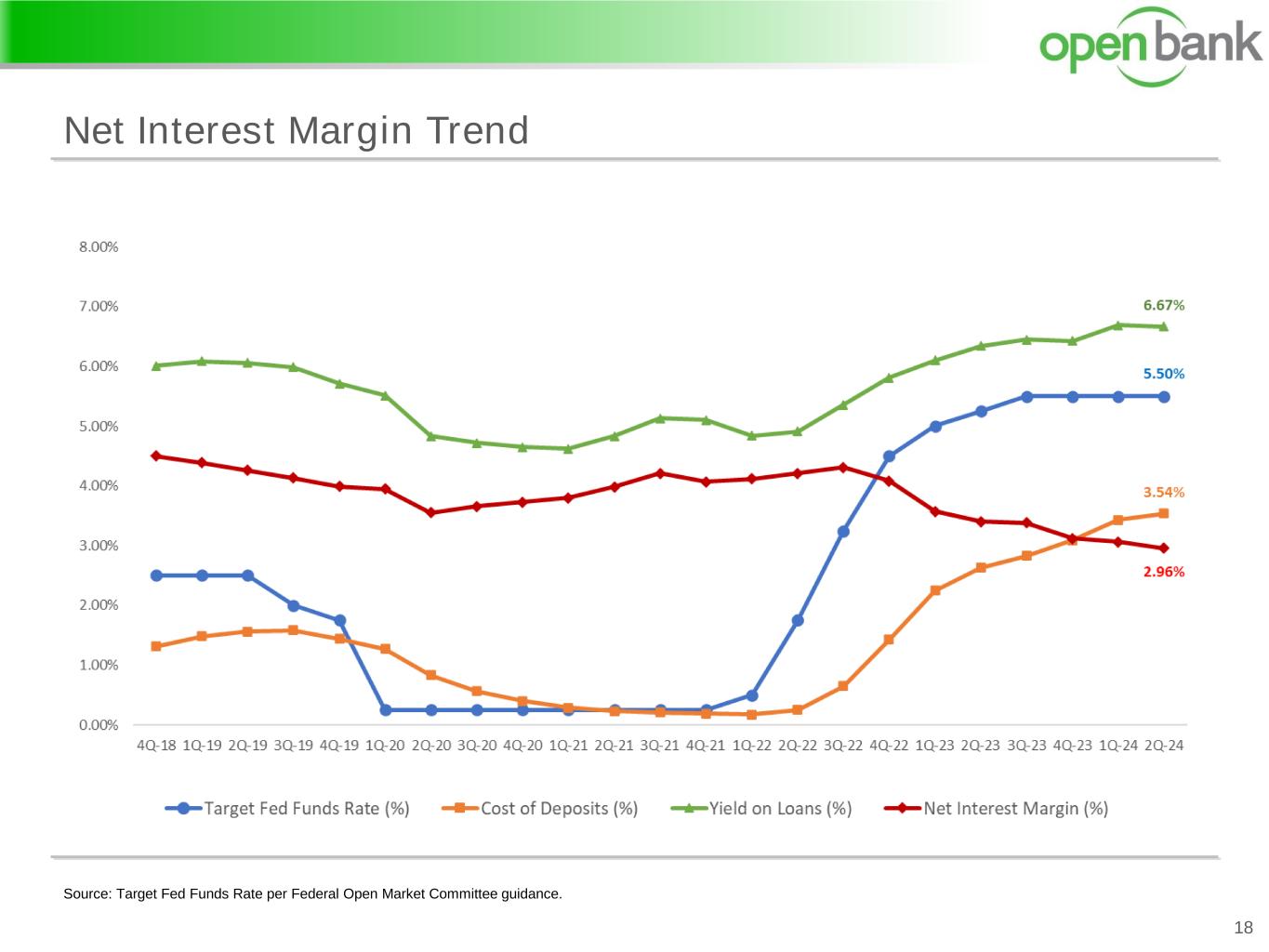 open bank

Net Interest Margin Trend

8.00%
7.00%
6.00%
5.00%
4.00%
3.00%
2.00%
1.00%
0.00%

6.67%
5.50%
3.54%
2.96%

4Q-18 1Q-19 2Q-19 3Q-19 4Q-19 1Q-20 2Q-20 3Q-20 4Q-20 1Q-21 2Q-21 3Q-21 4Q-21 1Q-22 2Q-22 3Q-22 4Q-22 1Q-23 2Q-23 3Q-23 4Q-23 1Q-24 2Q-24

Target Fed Funds Rate (%) Cost of Deposits (%) Yield on Loans (%) Net Interest Margin (%)

Source: Target Fed Funds Rate per Federal Open Market Committee guidance.

18